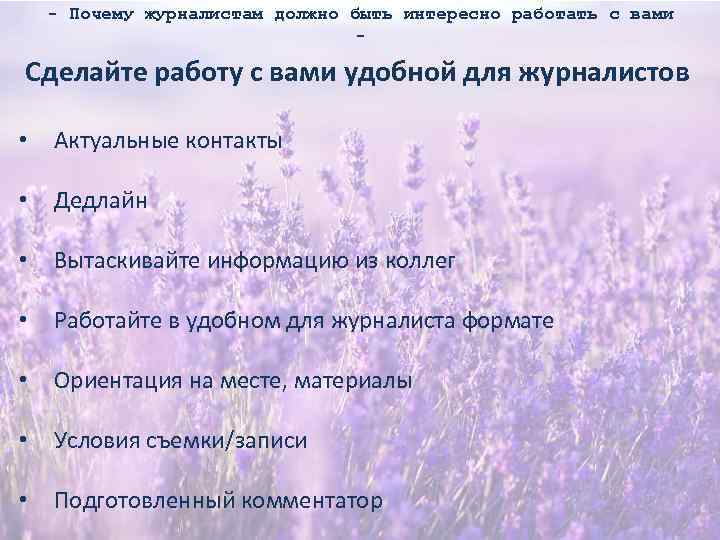 - Почему журналистам должно быть интересно работать с вами -

Сделайте работу с вами удобной для журналистов

• Актуальные контакты

• Дедлайн

• Вытаскивайте информацию из коллег

• Работайте в удобном для журналиста формате

• Ориентация на месте, материалы

• Условия съемки/записи

• Подготовленный комментатор